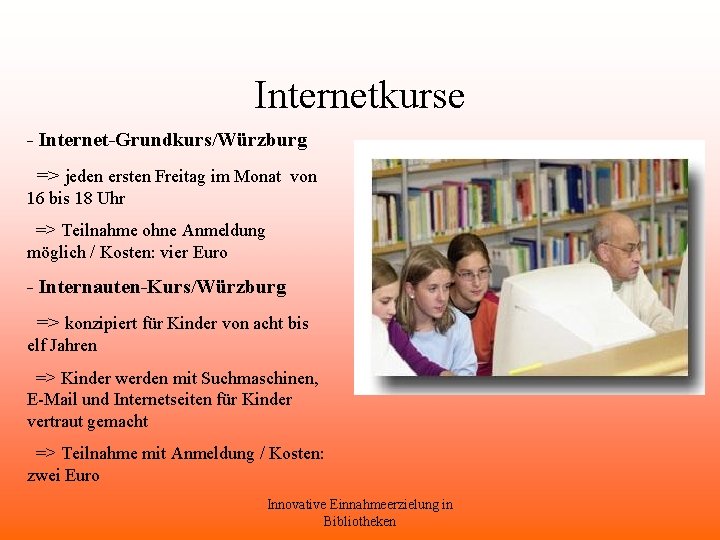 Internetkurse

- Internet-Grundkurs/Würzburg

=> jeden ersten Freitag im Monat von 16 bis 18 Uhr

=> Teilnahme ohne Anmeldung möglich / Kosten: vier Euro

- Internauten-Kurs/Würzburg

=> konzipiert für Kinder von acht bis elf Jahren

=> Kinder werden mit Suchmaschinen, E-Mail und Internetseiten für Kinder vertraut gemacht

=> Teilnahme mit Anmeldung / Kosten: zwei Euro

Innovative Einnahmeerzielung in
Bibliotheken